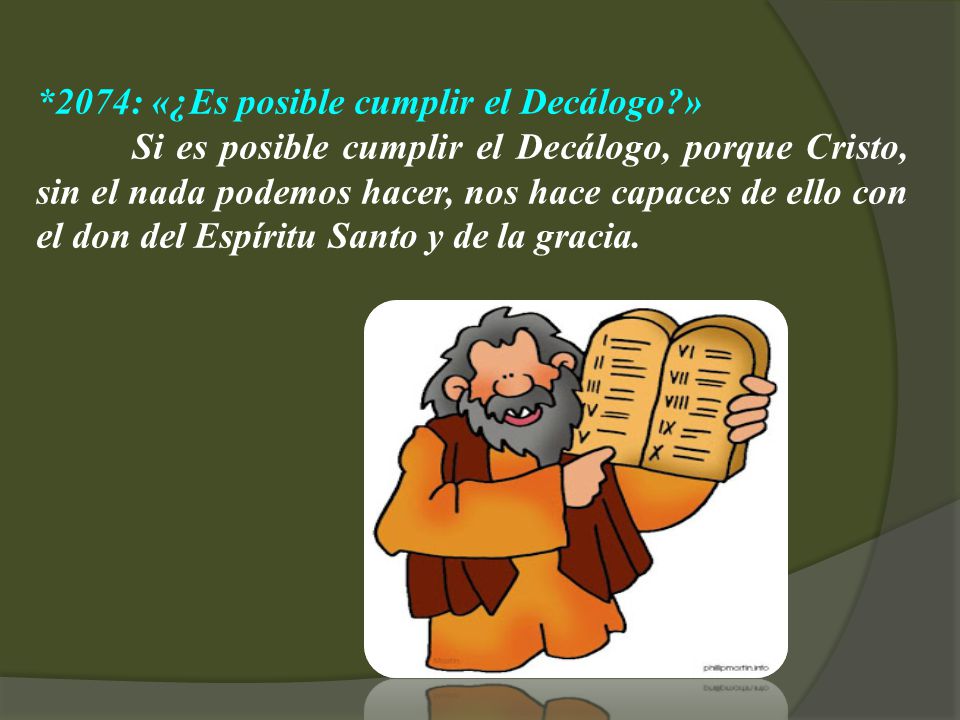 *2074: «¿Es posible cumplir el Decálogo?»

Si es posible cumplir el Decálogo, porque Cristo, sin el nada podemos hacer, nos hace capaces de ello con el don del Espíritu Santo y de la gracia.

I
II
III
IV
V
VI
VII
VIII
IX
X

phillipmartin.info